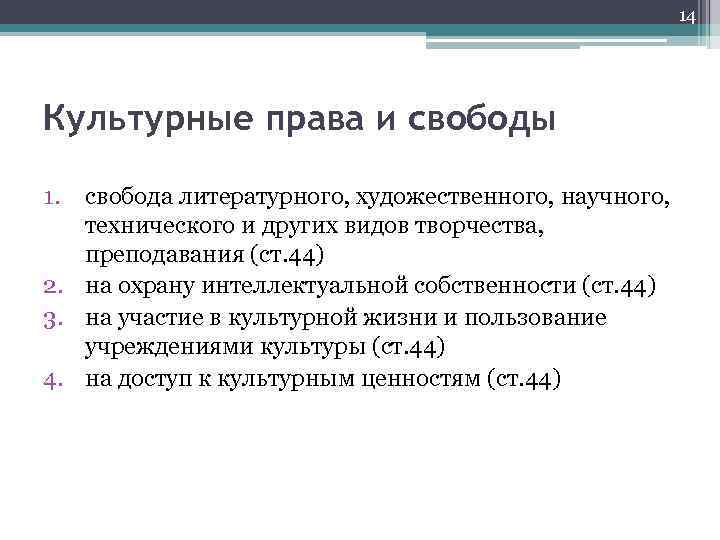 14

Культурные права и свободы

1. свобода литературного, художественного, научного, технического и других видов творчества, преподавания (ст.44)
2. на охрану интеллектуальной собственности (ст.44)
3. на участие в культурной жизни и пользование учреждениями культуры (ст.44)
4. на доступ к культурным ценностям (ст.44)